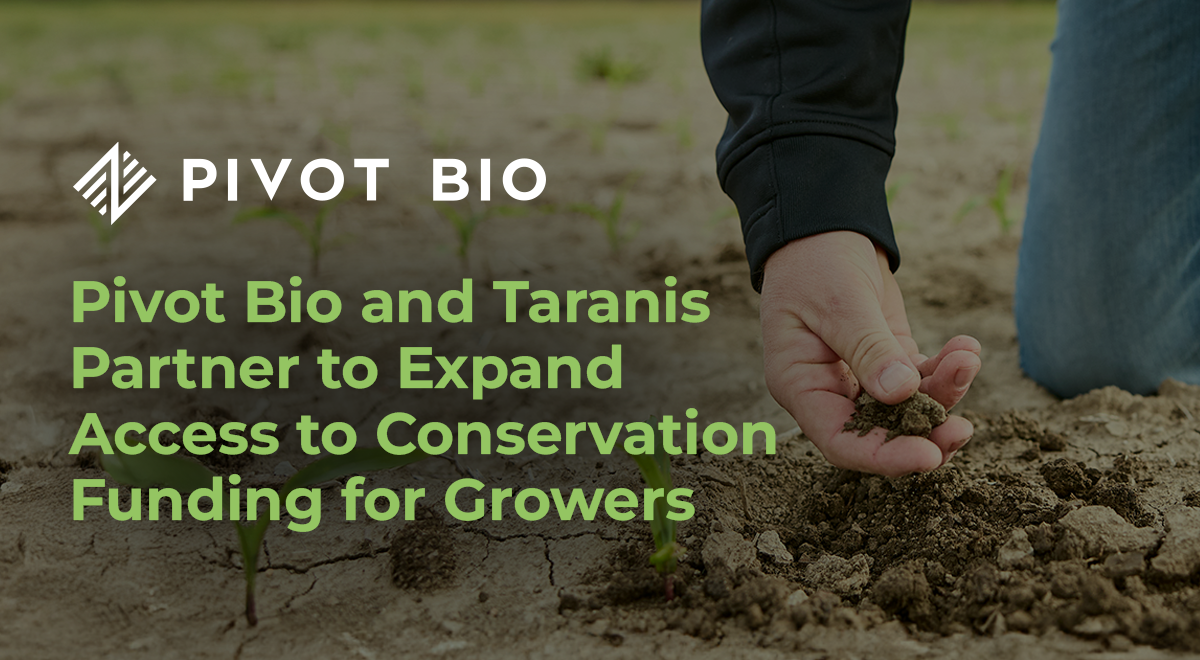 PIVOT BIO

Pivot Bio and Taranis Partner to Expand Access to Conservation Funding for Growers